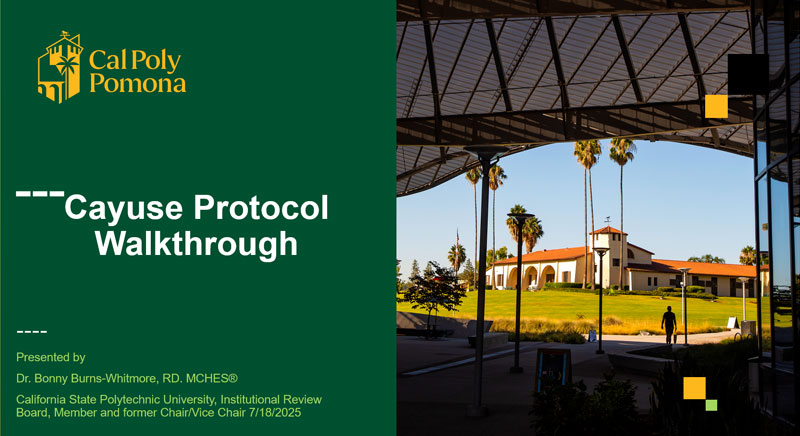 Cal Poly Pomona

Cayuse Protocol Walkthrough

Presented by

Dr. Bonny Burns-Whitmore, RD. MCHES®

California State Polytechnic University, Institutional Review Board, Member and former Chair/Vice Chair 7/18/2025